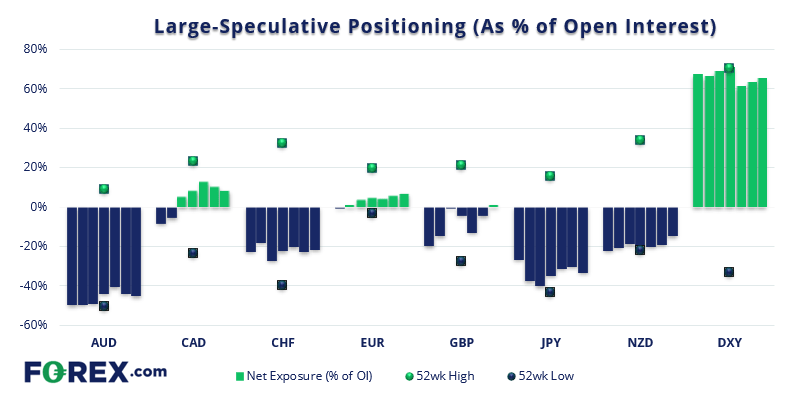 Large-Speculative Positioning (As % of Open Interest)

80%
60%
40%
20%
0%
-20%
-40%
-60%

AUD CAD CHF EUR GBP JPY NZD DXY

FOREX.com

Net Exposure (% of OI) 52wk High 52wk Low